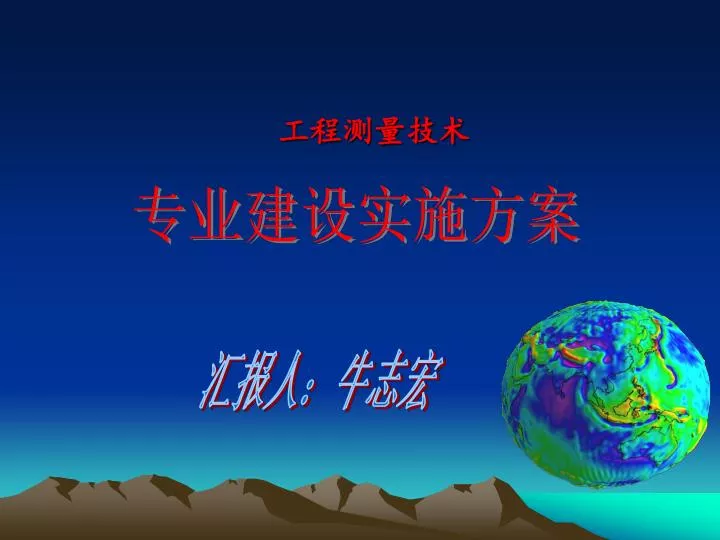 工程测量技术

专业建设实施方案

汇报人：牛志宏